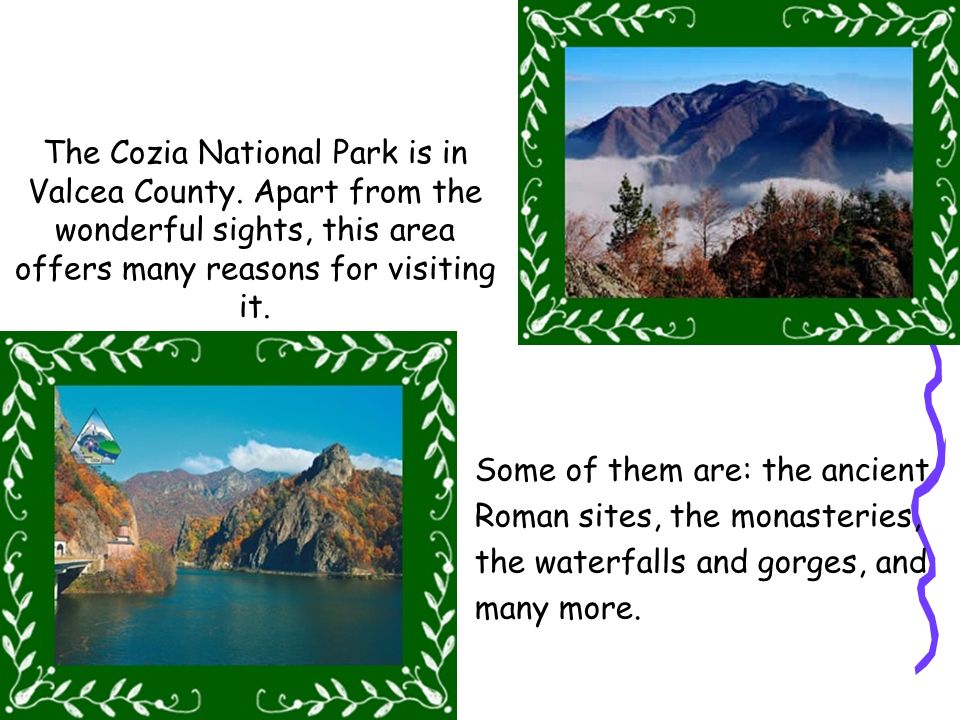 The Cozia National Park is in Valcea County. Apart from the wonderful sights, this area offers many reasons for visiting it.

Some of them are: the ancient Roman sites, the monasteries, the waterfalls and gorges, and many more.